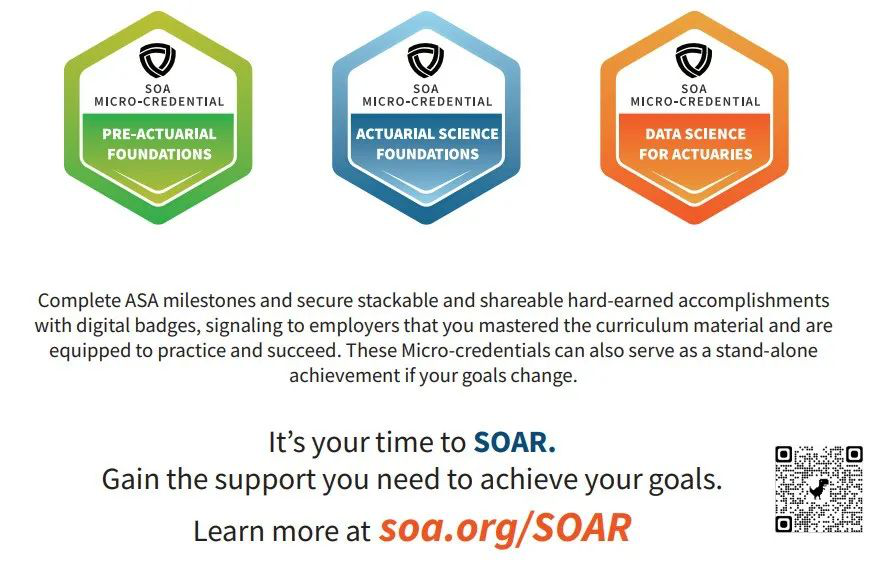 SOA
MICRO-CREDENTIAL
PRE-ACTUARIAL FOUNDATIONS

SOA
MICRO-CREDENTIAL
ACTUARIAL SCIENCE FOUNDATIONS

SOA
MICRO-CREDENTIAL
DATA SCIENCE FOR ACTUARIES

Complete ASA milestones and secure stackable and shareable hard-earned accomplishments with digital badges, signaling to employers that you mastered the curriculum material and are equipped to practice and succeed. These Micro-credentials can also serve as a stand-alone achievement if your goals change.

It's your time to SOAR.
Gain the support you need to achieve your goals.
Learn more at soa.org/SOAR